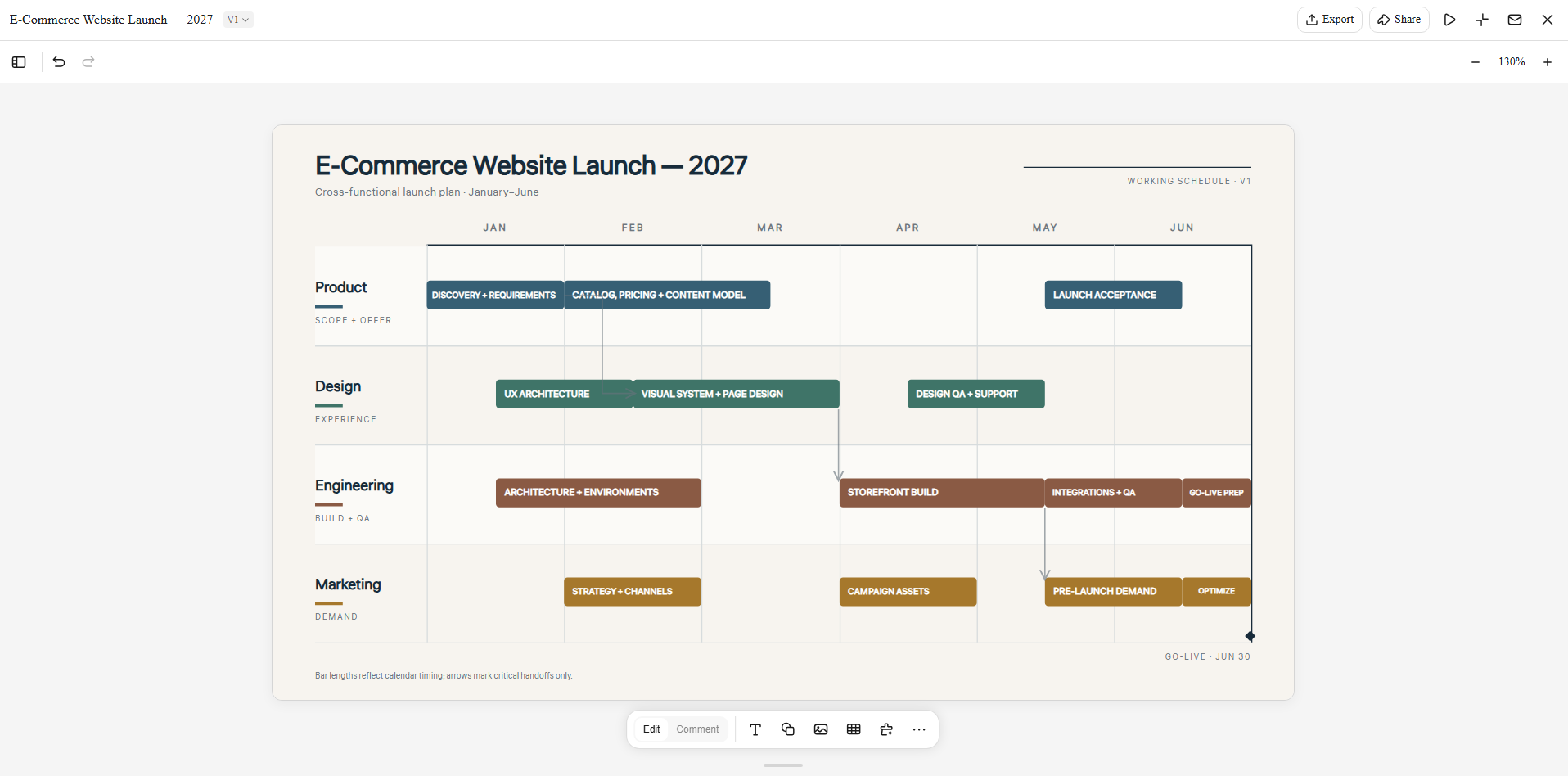 E-Commerce Website Launch — 2027 V1

Export Share

130%

E-Commerce Website Launch — 2027

Cross-functional launch plan · January–June

WORKING SCHEDULE · V1

JAN FEB MAR APR MAY JUN

Product
SCOPE + OFFER

DISCOVERY + REQUIREMENTS
CATALOG, PRICING + CONTENT MODEL
LAUNCH ACCEPTANCE

Design
EXPERIENCE

UX ARCHITECTURE
VISUAL SYSTEM + PAGE DESIGN
DESIGN QA + SUPPORT

Engineering
BUILD + QA

ARCHITECTURE + ENVIRONMENTS
STOREFRONT BUILD
INTEGRATIONS + QA
GO-LIVE PREP

Marketing
DEMAND

STRATEGY + CHANNELS
CAMPAIGN ASSETS
PRE-LAUNCH DEMAND
OPTIMIZE

GO-LIVE · JUN 30

Bar lengths reflect calendar timing; arrows mark critical handoffs only.

Edit Comment